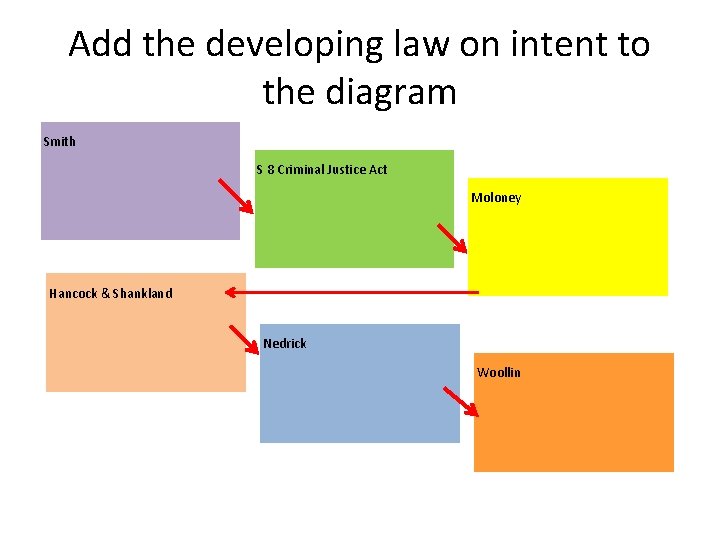 Add the developing law on intent to the diagram

Smith

S 8 Criminal Justice Act

Moloney

Hancock & Shankland

Nedrick

Woollin